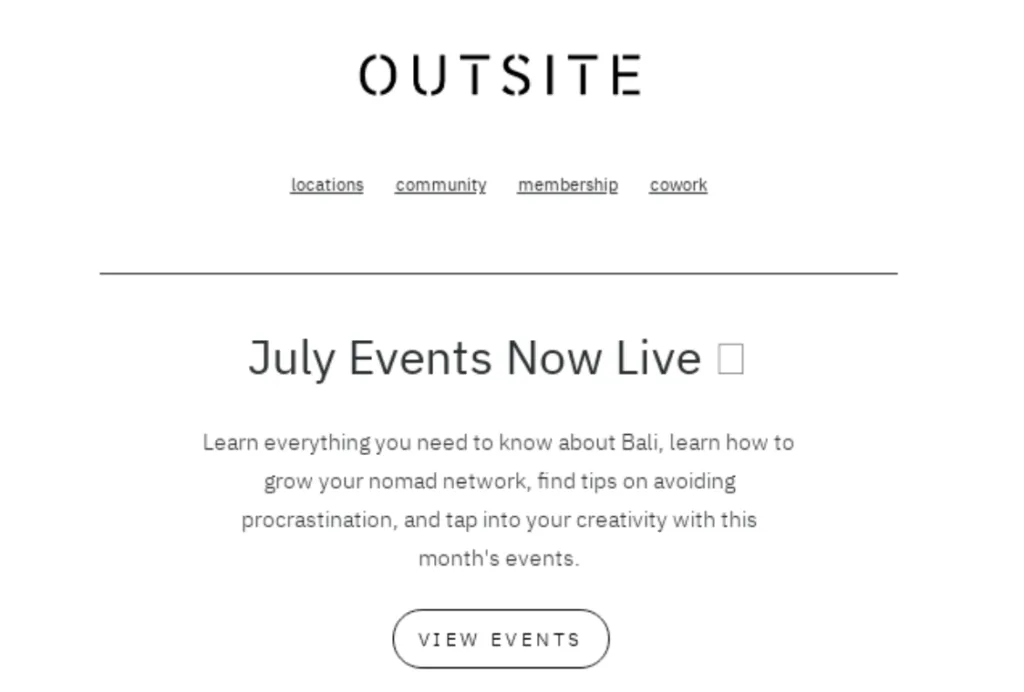 OUTSITE

locations community membership cowork

July Events Now Live □

Learn everything you need to know about Bali, learn how to grow your nomad network, find tips on avoiding procrastination, and tap into your creativity with this month's events.

VIEW EVENTS